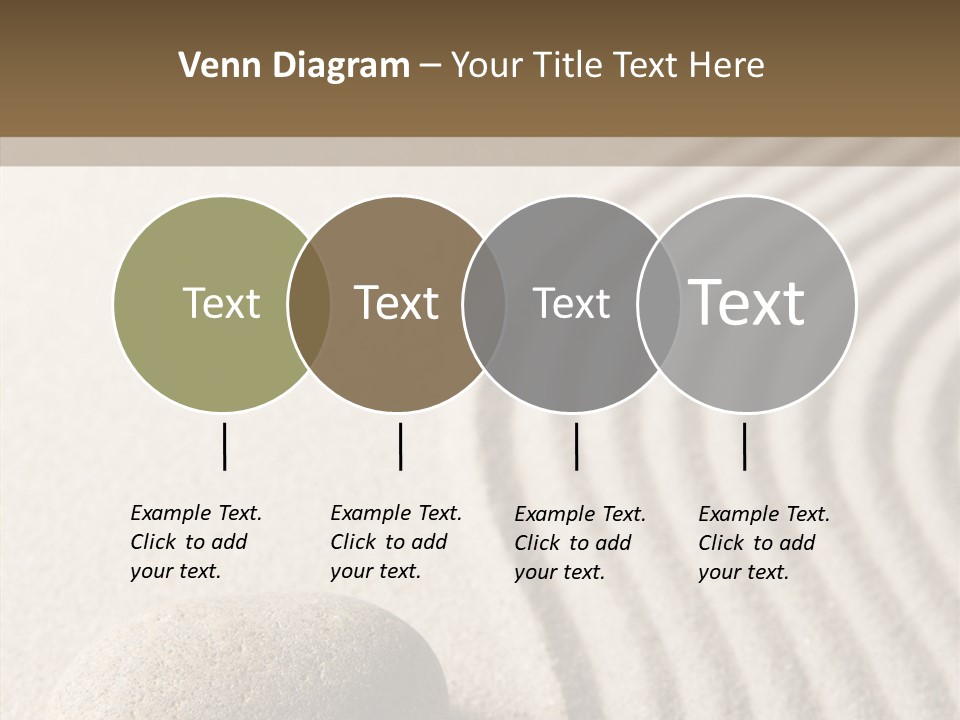 Venn Diagram – Your Title Text Here

Text

Text

Text

Text

Example Text. Click to add your text.

Example Text. Click to add your text.

Example Text. Click to add your text.

Example Text. Click to add your text.